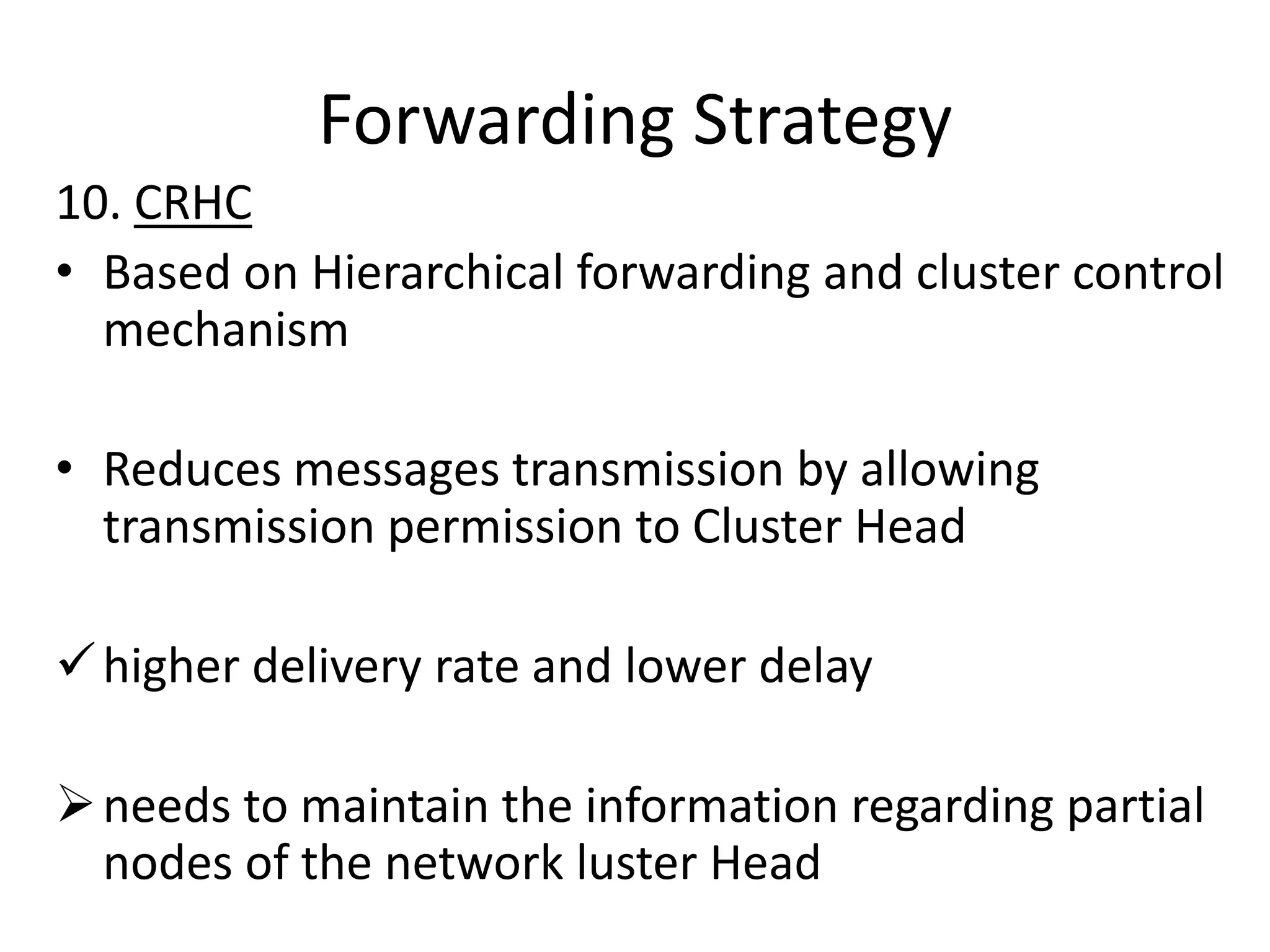 Forwarding Strategy

10. CRHC

• Based on Hierarchical forwarding and cluster control mechanism

• Reduces messages transmission by allowing transmission permission to Cluster Head

✓ higher delivery rate and lower delay

➢ needs to maintain the information regarding partial nodes of the network luster Head